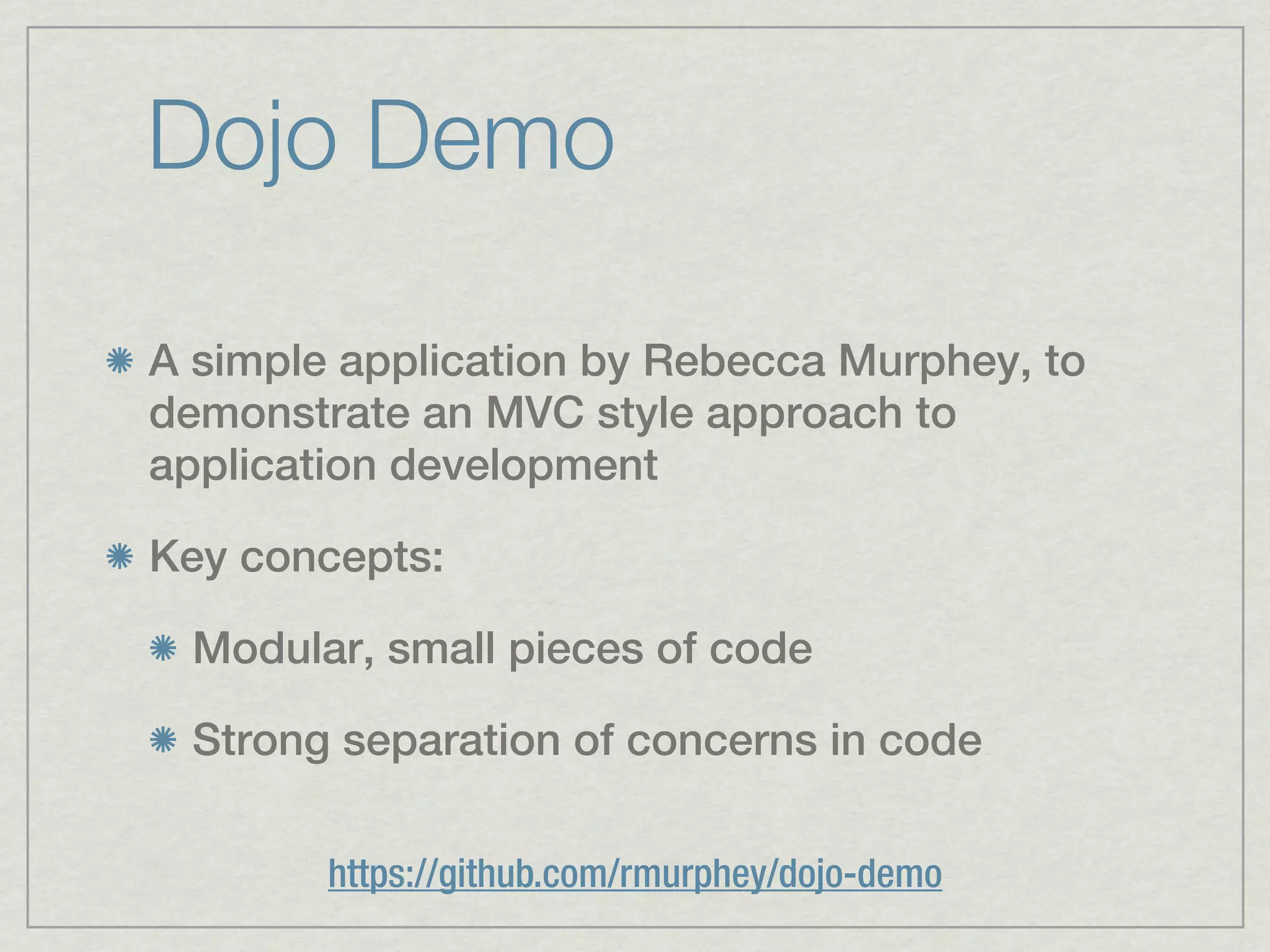 Dojo Demo

A simple application by Rebecca Murphey, to demonstrate an MVC style approach to application development

Key concepts:

Modular, small pieces of code

Strong separation of concerns in code

https://github.com/rmurphey/dojo-demo